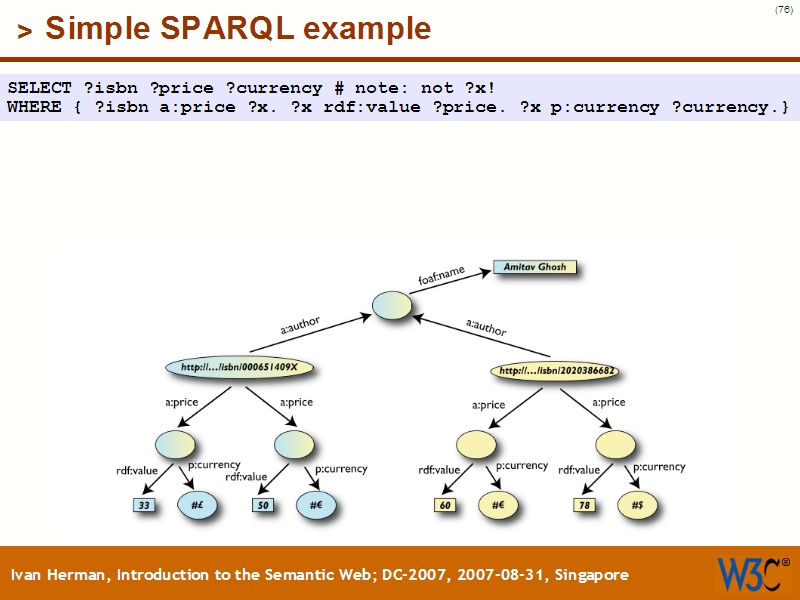 (76)

> Simple SPARQL example

SELECT ?isbn ?price ?currency # note: not ?x!
WHERE { ?isbn a:price ?x. ?x rdf:value ?price. ?x p:currency ?currency.}

foaf:name
Amitav Ghosh
a:author
a:author
http://…/isbn/000651409X
http://…/isbn/2020386682
a:price
a:price
a:price
a:price
rdf:value
p:currency
rdf:value
p:currency
rdf:value
p:currency
rdf:value
p:currency
33
#£
50
#€
60
#€
78
#$

Ivan Herman, Introduction to the Semantic Web; DC-2007, 2007-08-31, Singapore

W3C®